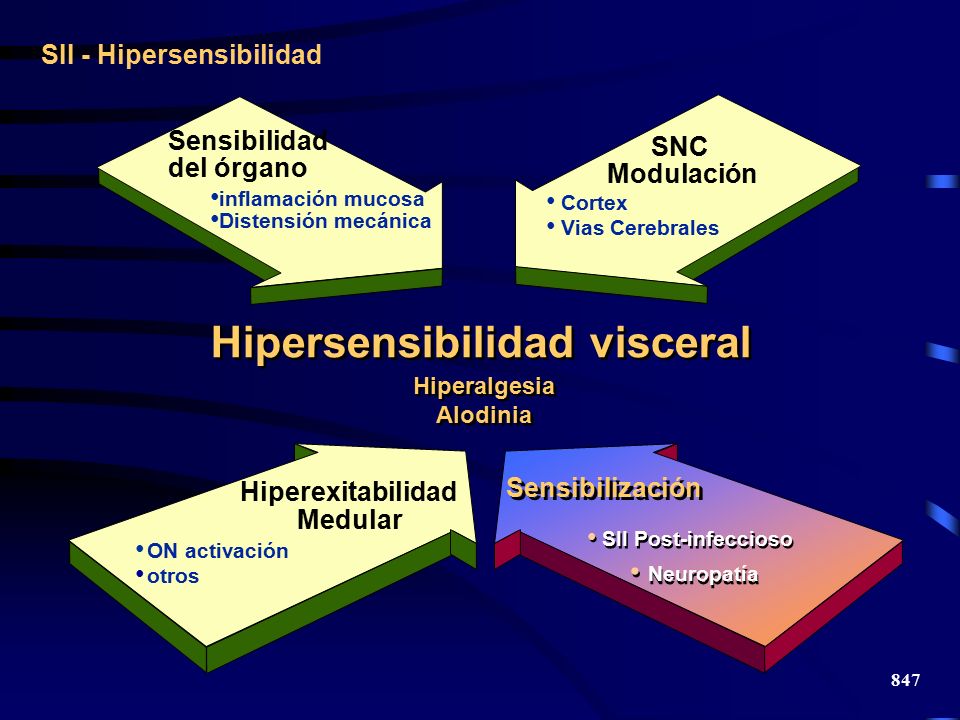 SII - Hipersensibilidad

Sensibilidad del órgano
•inflamación mucosa
•Distensión mecánica

SNC
Modulación
• Cortex
• Vias Cerebrales

Hipersensibilidad visceral
Hiperalgesia
Alodinia

Hiperexitabilidad Medular
•ON activación
•otros

Sensibilización
• SII Post-infeccioso
• Neuropatía

847